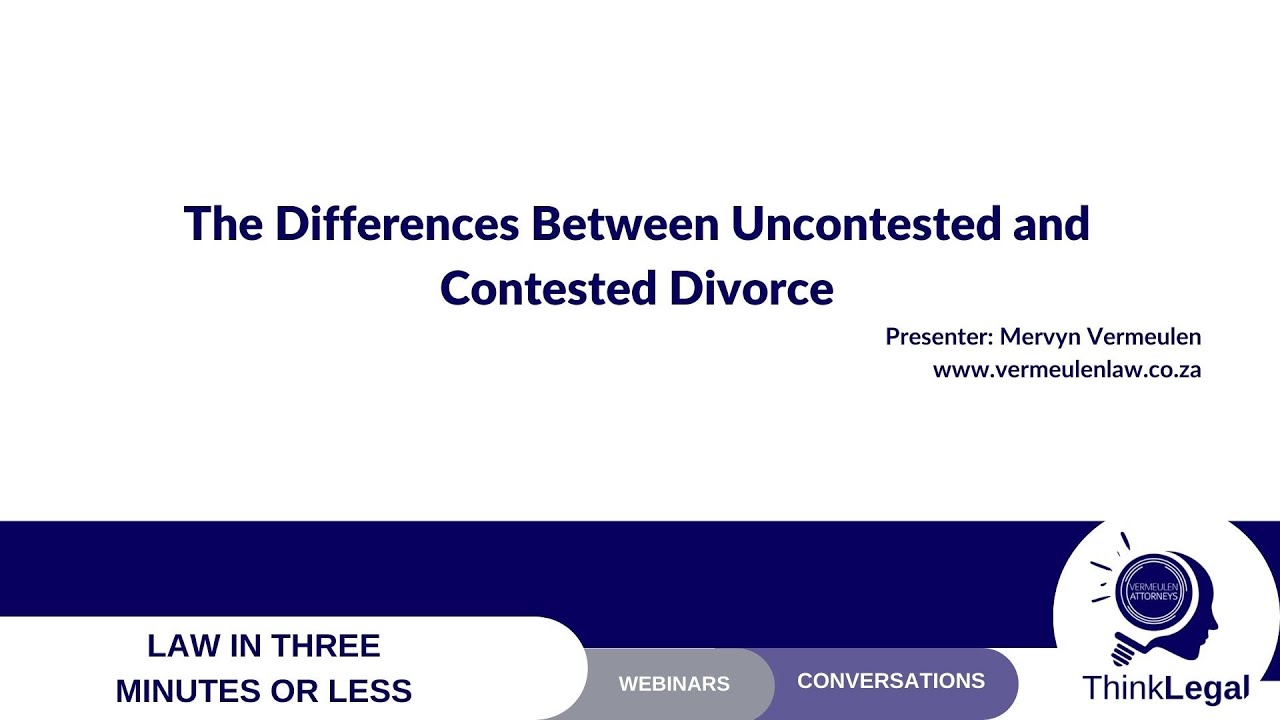 The Differences Between Uncontested and Contested Divorce

Presenter: Mervyn Vermeulen
www.vermeulenlaw.co.za

LAW IN THREE MINUTES OR LESS

WEBINARS

CONVERSATIONS

VERMEULEN ATTORNEYS

ThinkLegal